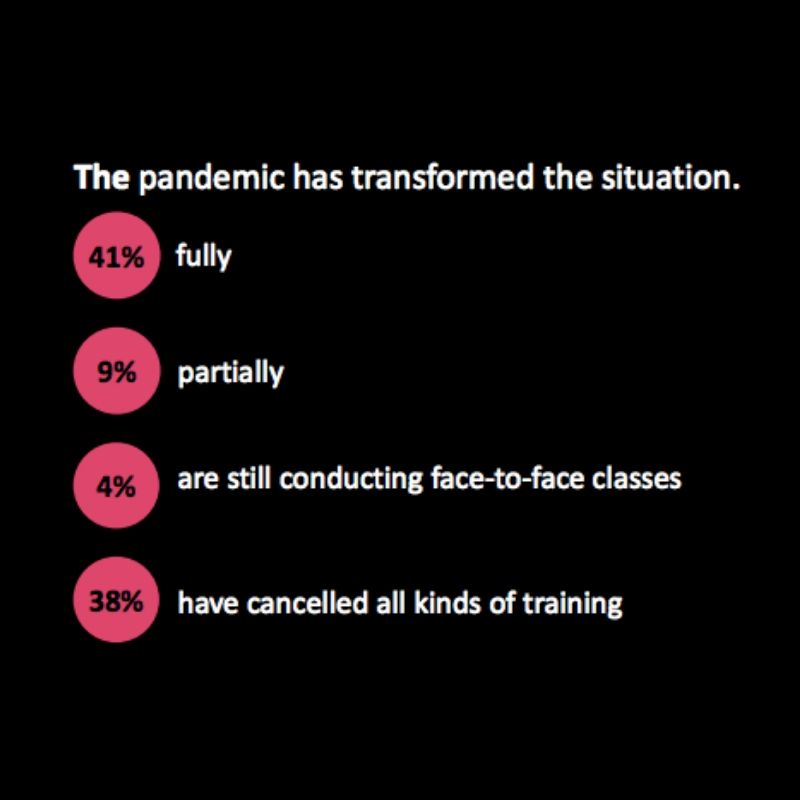 The pandemic has transformed the situation.

41% fully

9% partially

4% are still conducting face-to-face classes

38% have cancelled all kinds of training